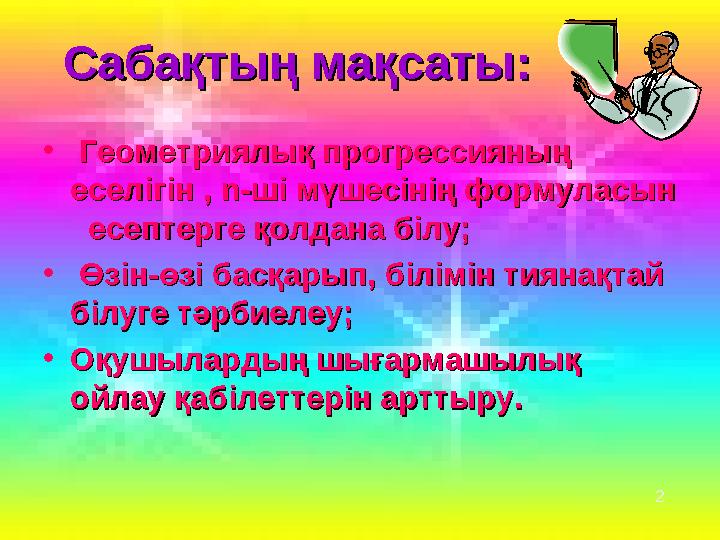 Сабақтың мақсаты:

• Геометриялық прогрессияның еселігін , n-ші мүшесінің формуласын есептерге қолдана білу;

• Өзін-өзі басқарып, білімін тиянақтай білуге тәрбиелеу;

• Оқушылардың шығармашылық ойлау қабілеттерін арттыру.

2